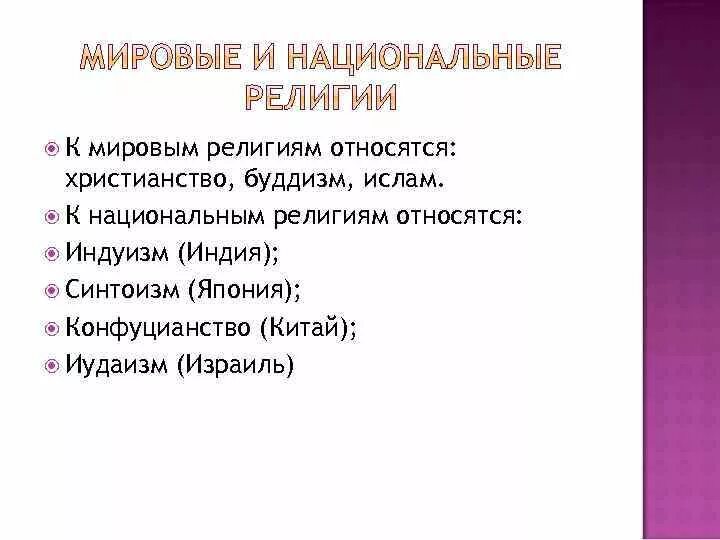 МИРОВЫЕ И НАЦИОНАЛЬНЫЕ РЕЛИГИИ

К мировым религиям относятся: христианство, буддизм, ислам.
К национальным религиям относятся:
Индуизм (Индия);
Синтоизм (Япония);
Конфуцианство (Китай);
Иудаизм (Израиль)